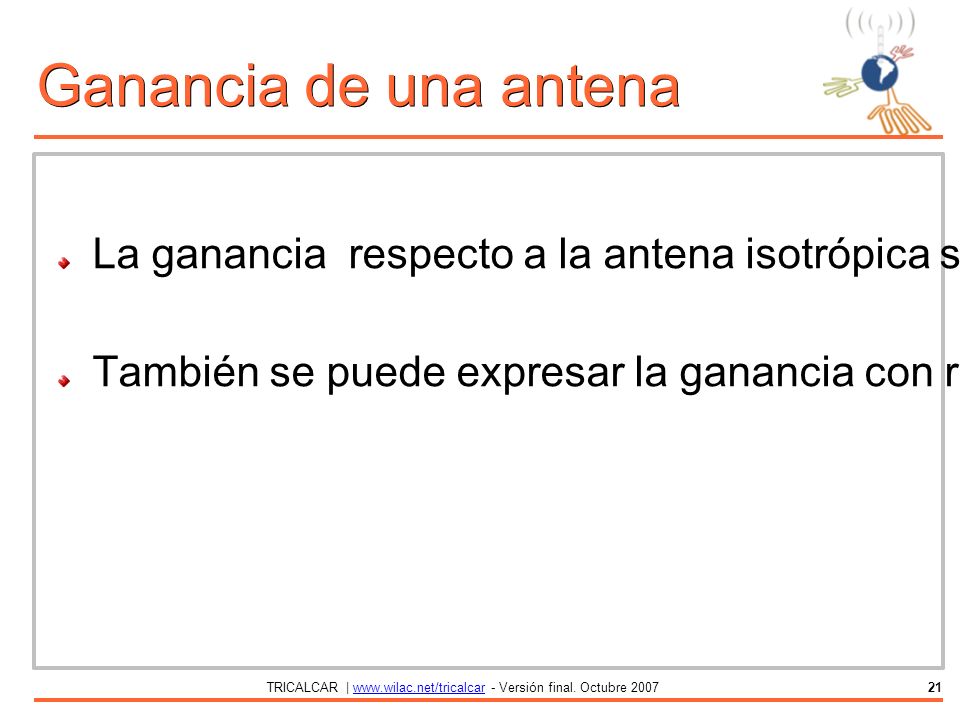 Ganancia de una antena

La ganancia respecto a la antena isotrópica s

También se puede expresar la ganancia con r

TRICALCAR | www.wilac.net/tricalcar - Versión final. Octubre 2007

21